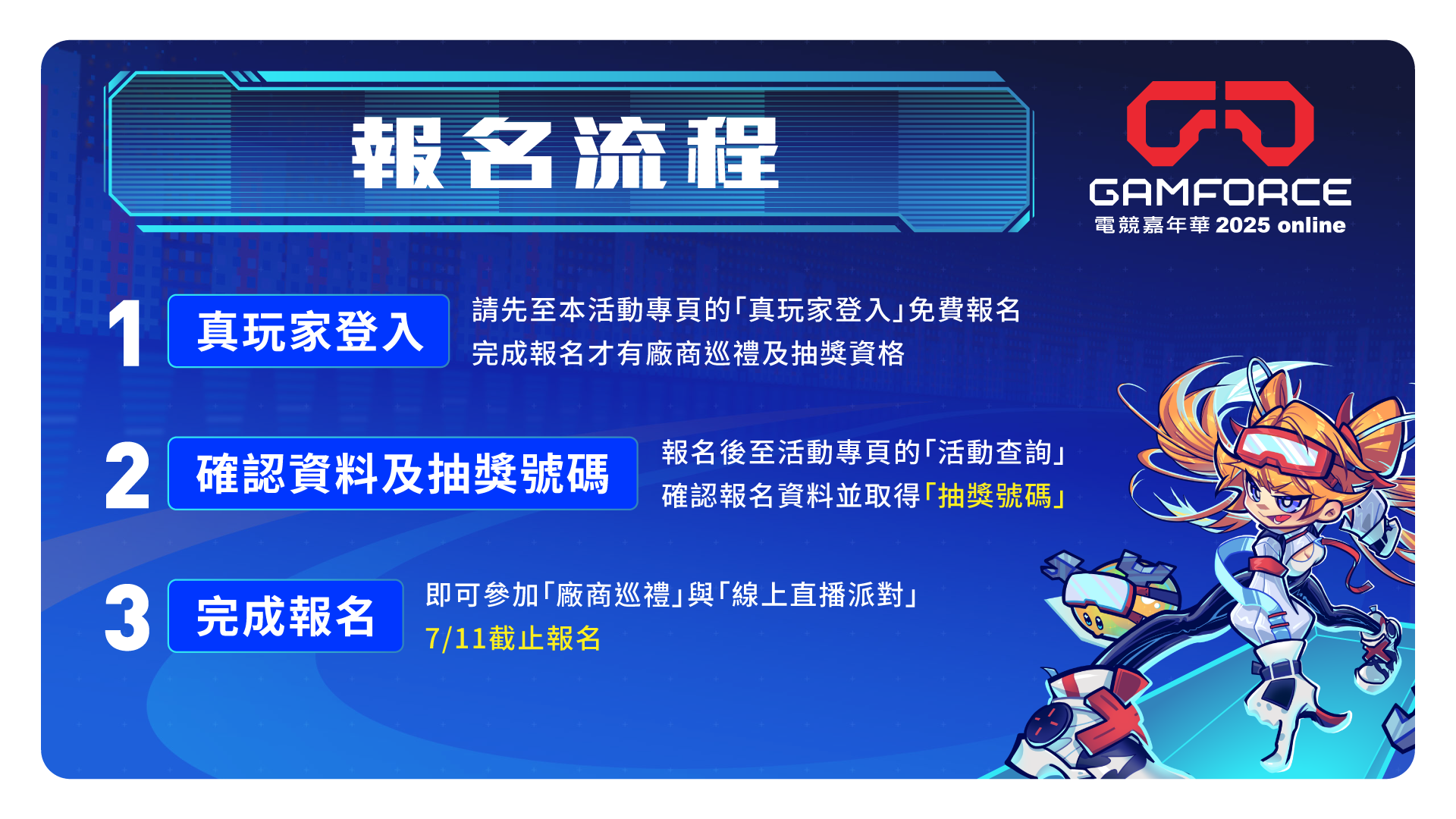 報名流程

GAMFORCE
電競嘉年華 2025 online

1 真玩家登入
請先至本活動專頁的「真玩家登入」免費報名
完成報名才有廠商巡禮及抽獎資格

2 確認資料及抽獎號碼
報名後至活動專頁的「活動查詢」
確認報名資料並取得「抽獎號碼」

3 完成報名
即可參加「廠商巡禮」與「線上直播派對」
7/11截止報名